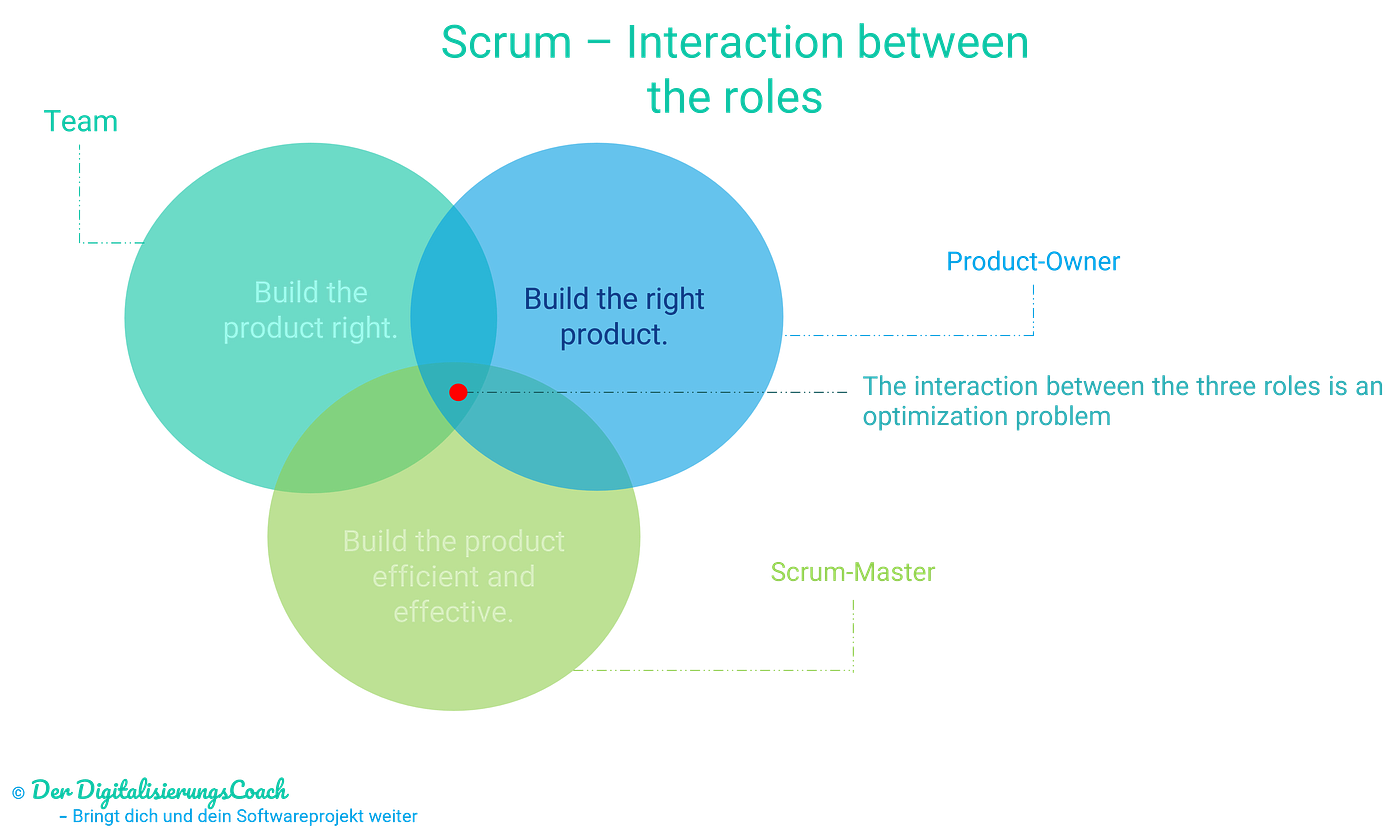 Scrum – Interaction between the roles

Team

Build the product right.

Build the right product.

Product-Owner

The interaction between the three roles is an optimization problem

Build the product efficient and effective.

Scrum-Master

© Der DigitalisierungsCoach
– Bringt dich und dein Softwareprojekt weiter